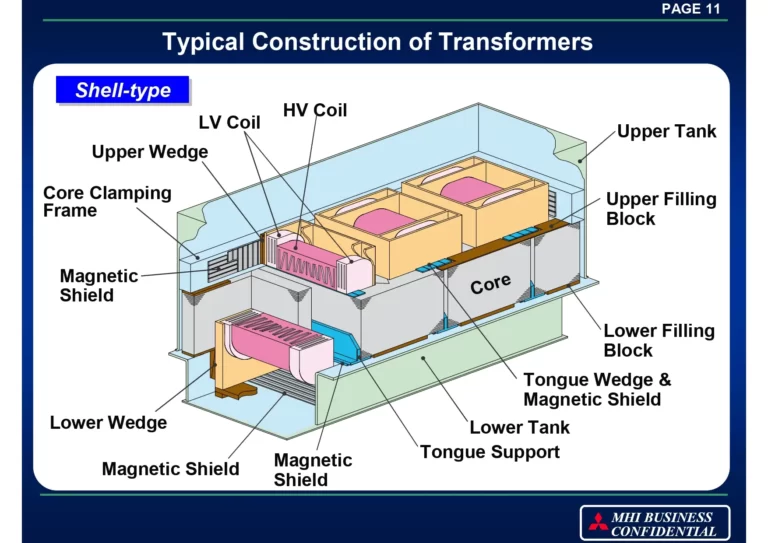 PAGE 11

Typical Construction of Transformers

Shell-type

HV Coil

LV Coil

Upper Wedge

Core Clamping Frame

Magnetic Shield

Upper Tank

Upper Filling Block

Core

Lower Filling Block

Tongue Wedge & Magnetic Shield

Lower Tank

Tongue Support

Lower Wedge

Magnetic Shield

Magnetic Shield

MHI BUSINESS CONFIDENTIAL